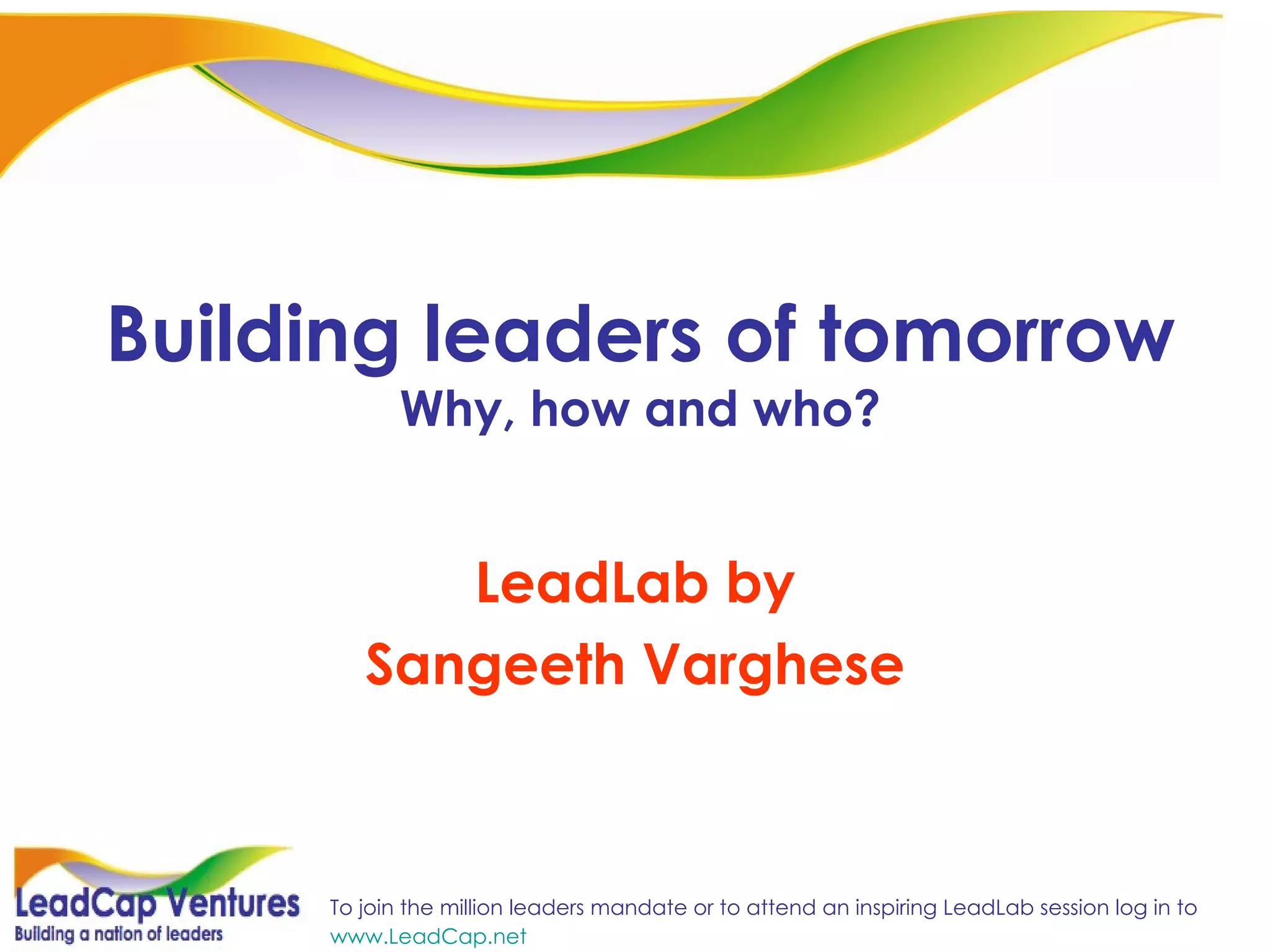 Building leaders of tomorrow
Why, how and who?

LeadLab by
Sangeeth Varghese

LeadCap Ventures
Building a nation of leaders

To join the million leaders mandate or to attend an inspiring LeadLab session log in to www.LeadCap.net